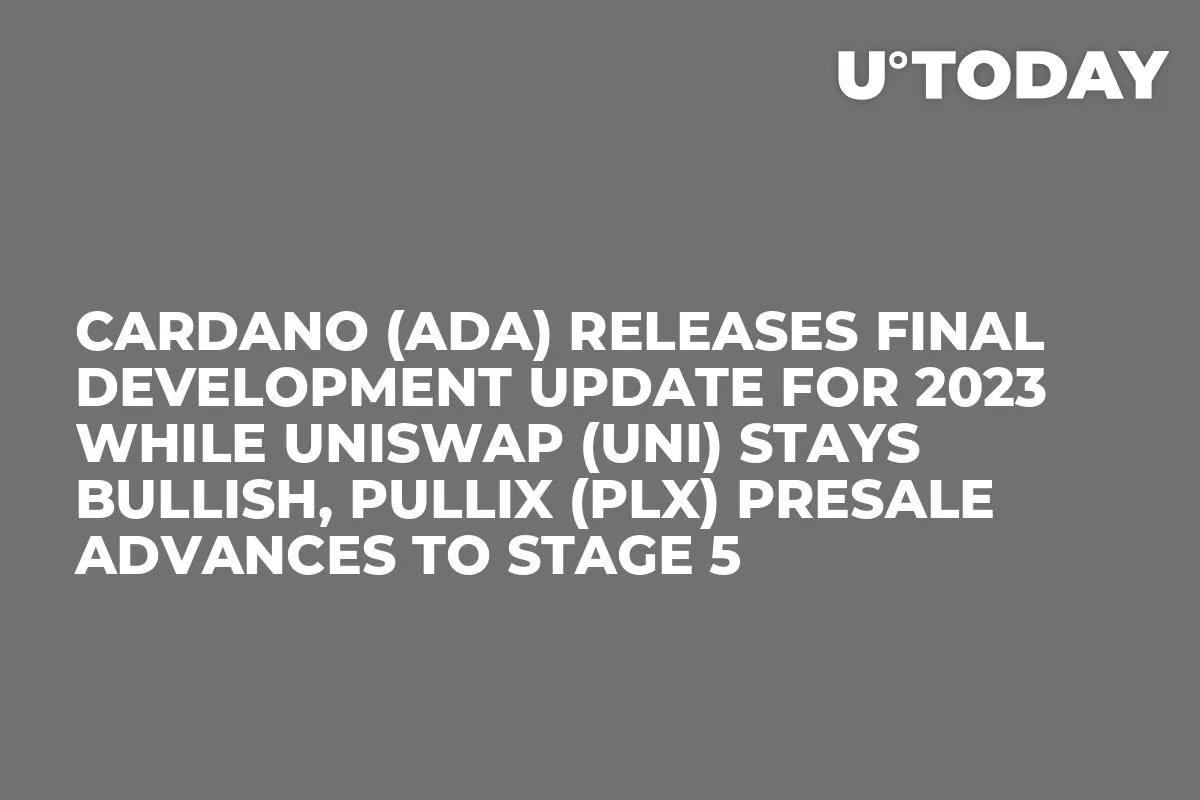 U°TODAY

CARDANO (ADA) RELEASES FINAL DEVELOPMENT UPDATE FOR 2023 WHILE UNISWAP (UNI) STAYS BULLISH, PULLIX (PLX) PRESALE ADVANCES TO STAGE 5